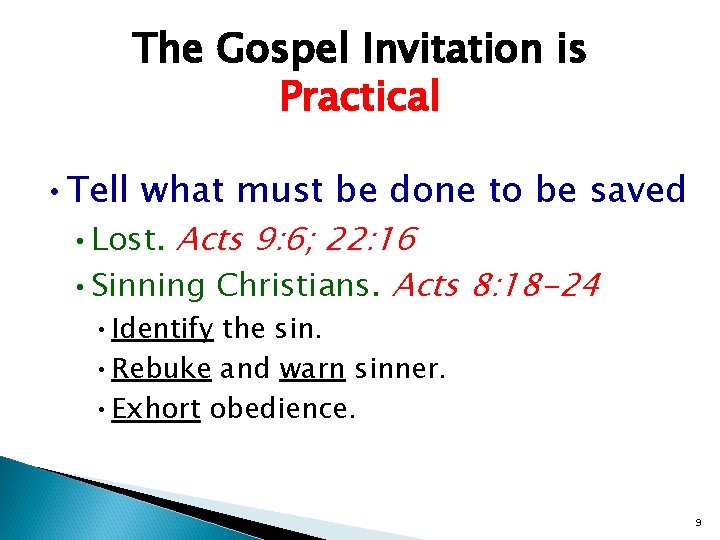 The Gospel Invitation is Practical

• Tell what must be done to be saved
  • Lost. Acts 9:6; 22:16
  • Sinning Christians. Acts 8:18-24
    • Identify the sin.
    • Rebuke and warn sinner.
    • Exhort obedience.

9